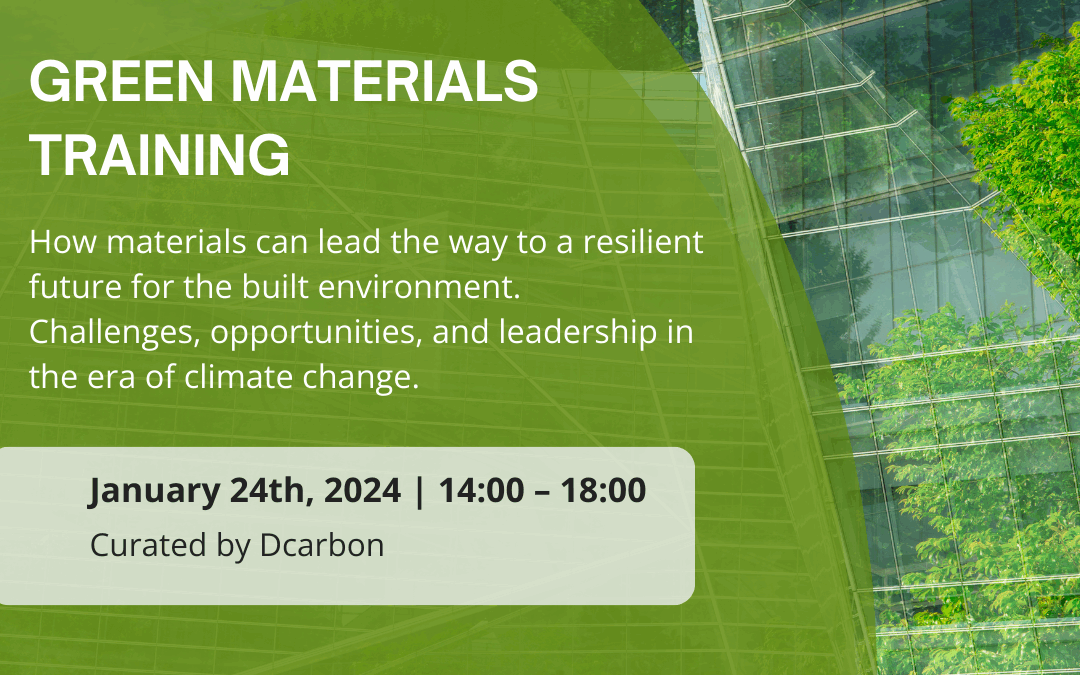 GREEN MATERIALS TRAINING

How materials can lead the way to a resilient future for the built environment. Challenges, opportunities, and leadership in the era of climate change.

January 24th, 2024 | 14:00 – 18:00

Curated by Dcarbon